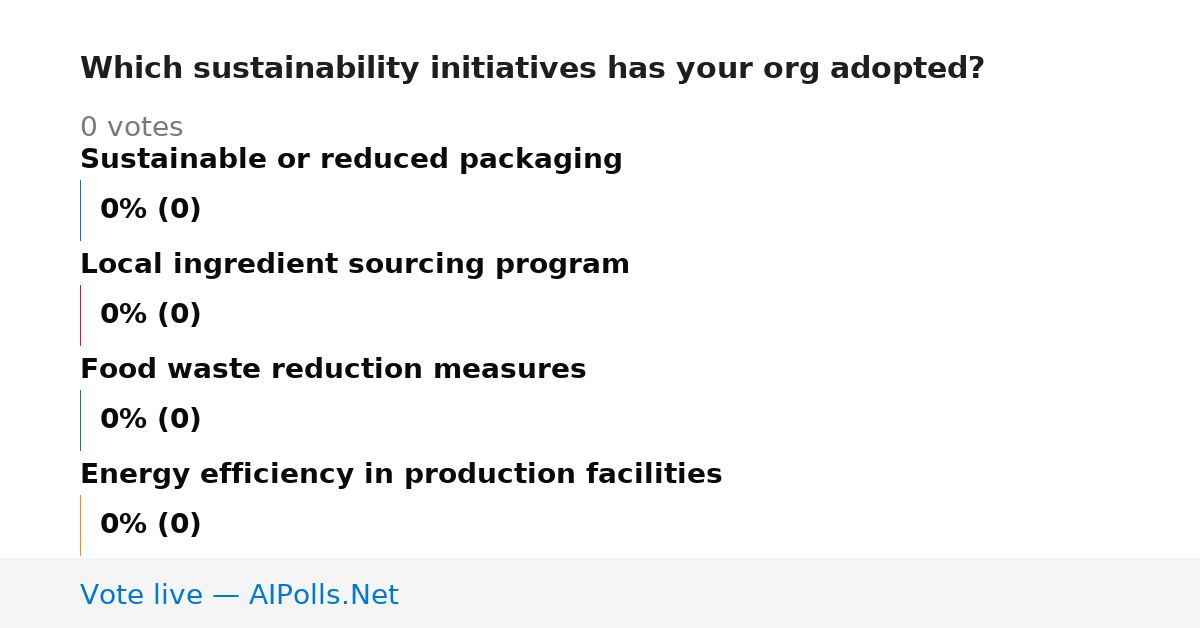 Which sustainability initiatives has your org adopted?

0 votes

Sustainable or reduced packaging

0% (0)

Local ingredient sourcing program

0% (0)

Food waste reduction measures

0% (0)

Energy efficiency in production facilities

0% (0)

Vote live — AIPolls.Net